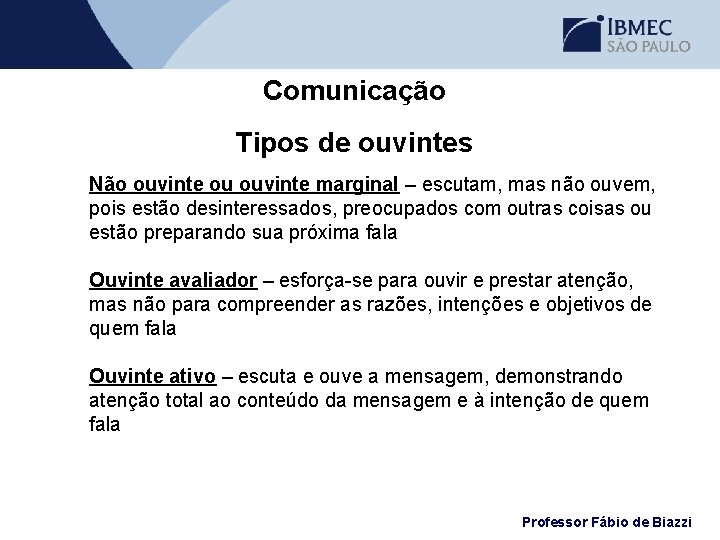 IBMEC
SÃO PAULO

Comunicação

Tipos de ouvintes

Não ouvinte ou ouvinte marginal – escutam, mas não ouvem, pois estão desinteressados, preocupados com outras coisas ou estão preparando sua próxima fala

Ouvinte avaliador – esforça-se para ouvir e prestar atenção, mas não para compreender as razões, intenções e objetivos de quem fala

Ouvinte ativo – escuta e ouve a mensagem, demonstrando atenção total ao conteúdo da mensagem e à intenção de quem fala

Professor Fábio de Biazzi